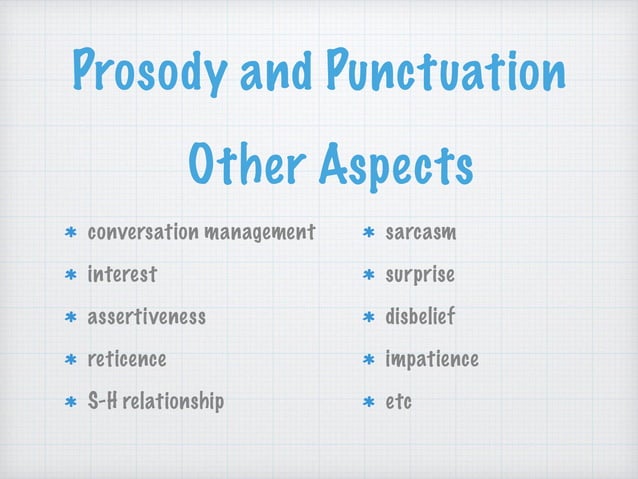 Prosody and Punctuation

Other Aspects

* conversation management
* interest
* assertiveness
* reticence
* S-H relationship

* sarcasm
* surprise
* disbelief
* impatience
* etc